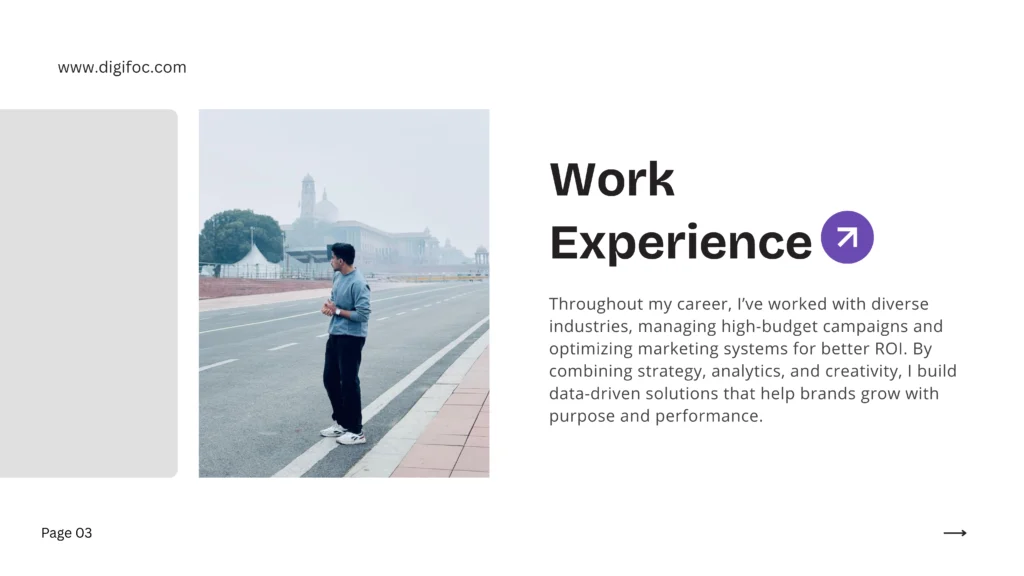 www.digifoc.com

Work Experience

Throughout my career, I've worked with diverse industries, managing high-budget campaigns and optimizing marketing systems for better ROI. By combining strategy, analytics, and creativity, I build data-driven solutions that help brands grow with purpose and performance.

Page 03